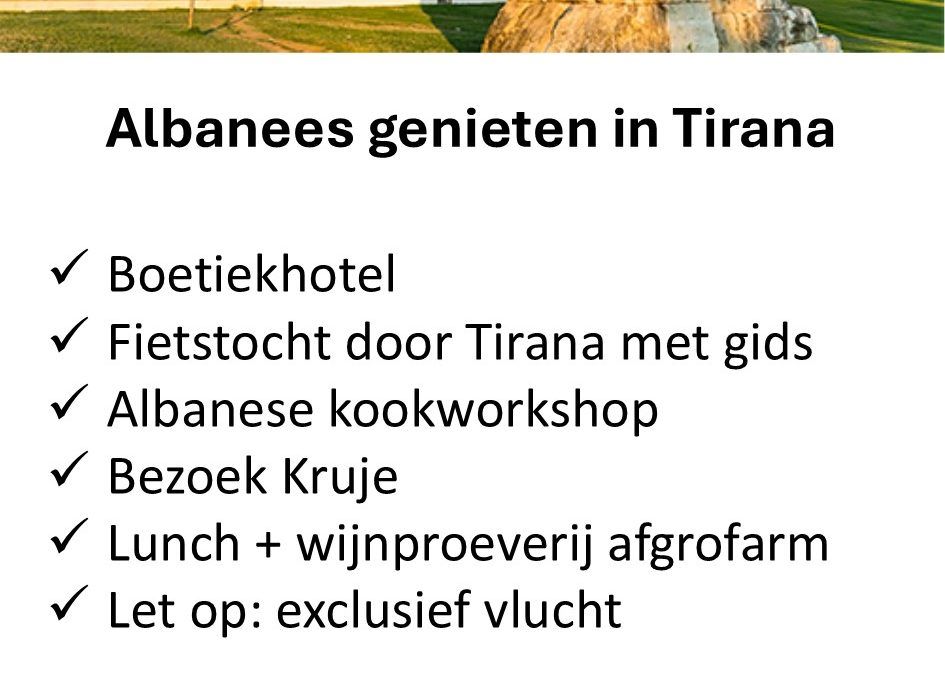 Albanees genieten in Tirana

✓ Boetiekhotel
✓ Fietstocht door Tirana met gids
✓ Albanese kookworkshop
✓ Bezoek Kruje
✓ Lunch + wijnproeverij afgrofarm
✓ Let op: exclusief vlucht